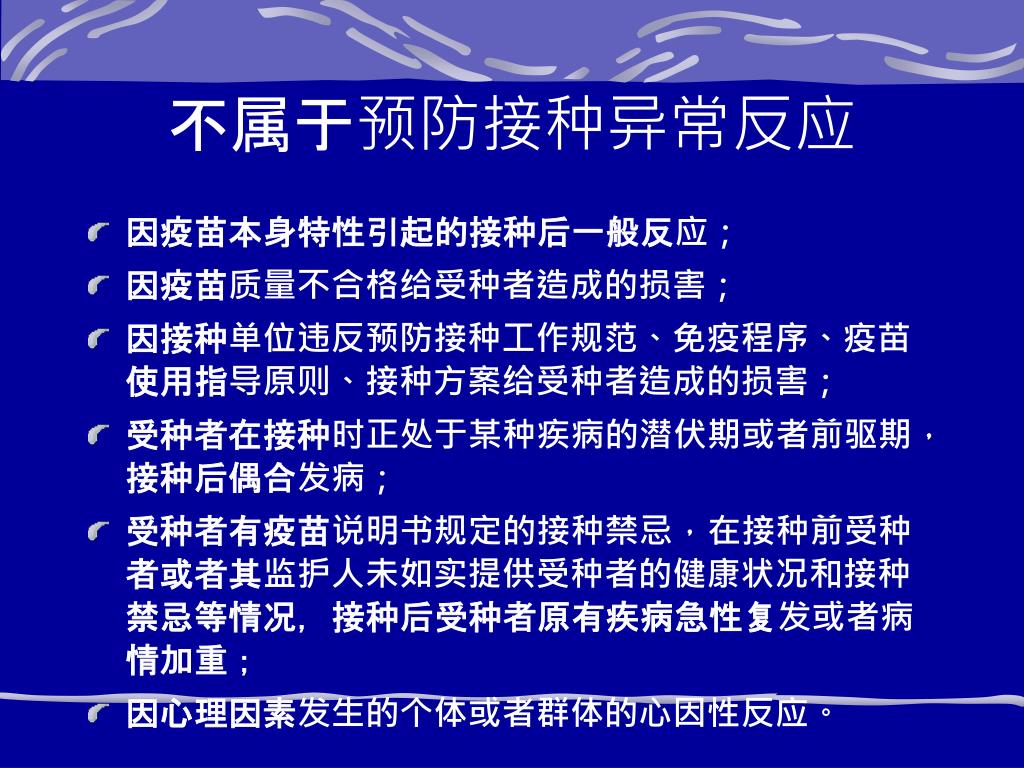 不属于预防接种异常反应

因疫苗本身特性引起的接种后一般反应；

因疫苗质量不合格给受种者造成的损害；

因接种单位违反预防接种工作规范、免疫程序、疫苗使用指导原则、接种方案给受种者造成的损害；

受种者在接种时正处于某种疾病的潜伏期或者前驱期，接种后偶合发病；

受种者有疫苗说明书规定的接种禁忌，在接种前受种者或者其监护人未如实提供受种者的健康状况和接种禁忌等情况，接种后受种者原有疾病急性复发或者病情加重；

因心理因素发生的个体或者群体的心因性反应。